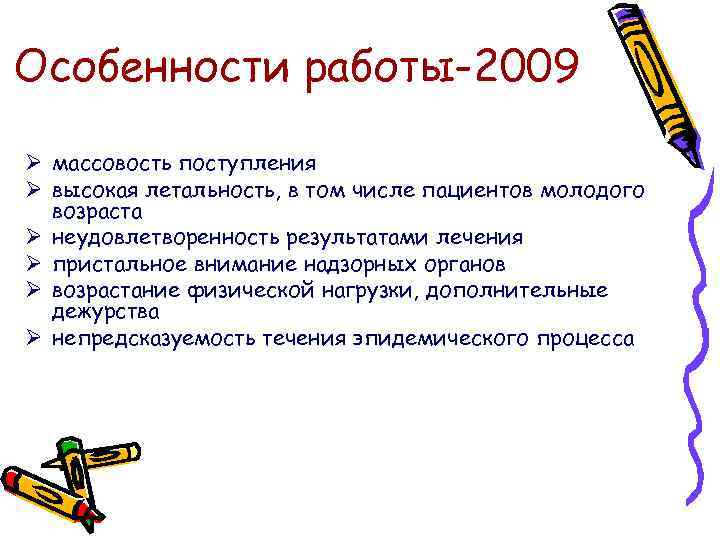 Особенности работы-2009

➢ массовость поступления
➢ высокая летальность, в том числе пациентов молодого возраста
➢ неудовлетворенность результатами лечения
➢ пристальное внимание надзорных органов
➢ возрастание физической нагрузки, дополнительные дежурства
➢ непредсказуемость течения эпидемического процесса